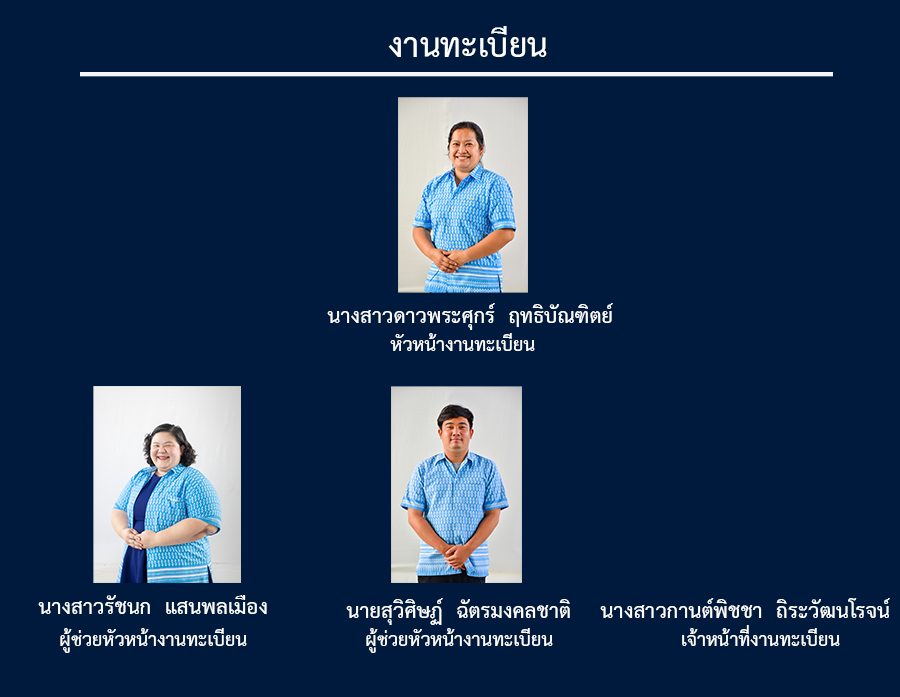 งานทะเบียน

นางสาวดาวพระศุกร์ ฤทธิบัณฑิตย์
หัวหน้างานทะเบียน

นางสาวรัชนก แสนพลเมือง
ผู้ช่วยหัวหน้างานทะเบียน

นายสุวิศิษฏ์ ฉัตรมงคลชาติ
ผู้ช่วยหัวหน้างานทะเบียน

นางสาวกานต์พิชชา ถิระวัฒนโรจน์
เจ้าหน้าที่งานทะเบียน